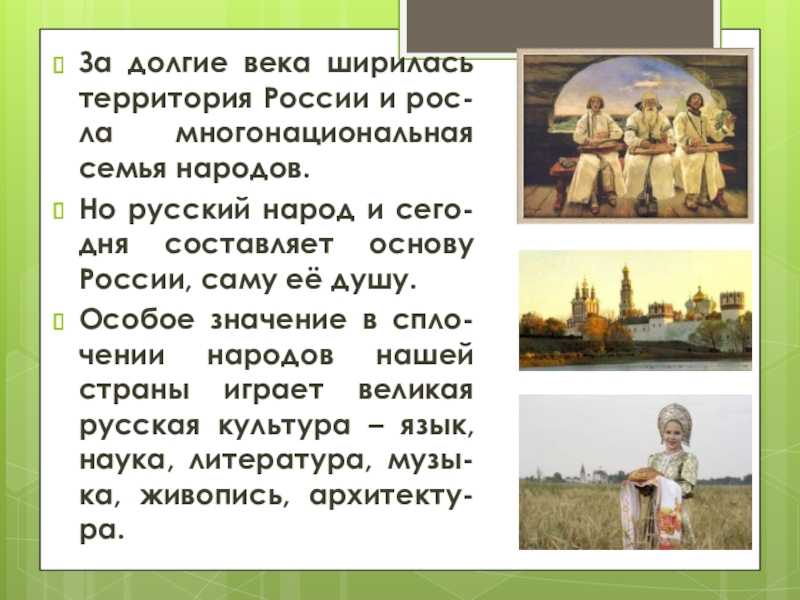 За долгие века ширилась территория России и росла многонациональная семья народов.

Но русский народ и сегодня составляет основу России, саму её душу.

Особое значение в сплочении народов нашей страны играет великая русская культура – язык, наука, литература, музыка, живопись, архитектура.